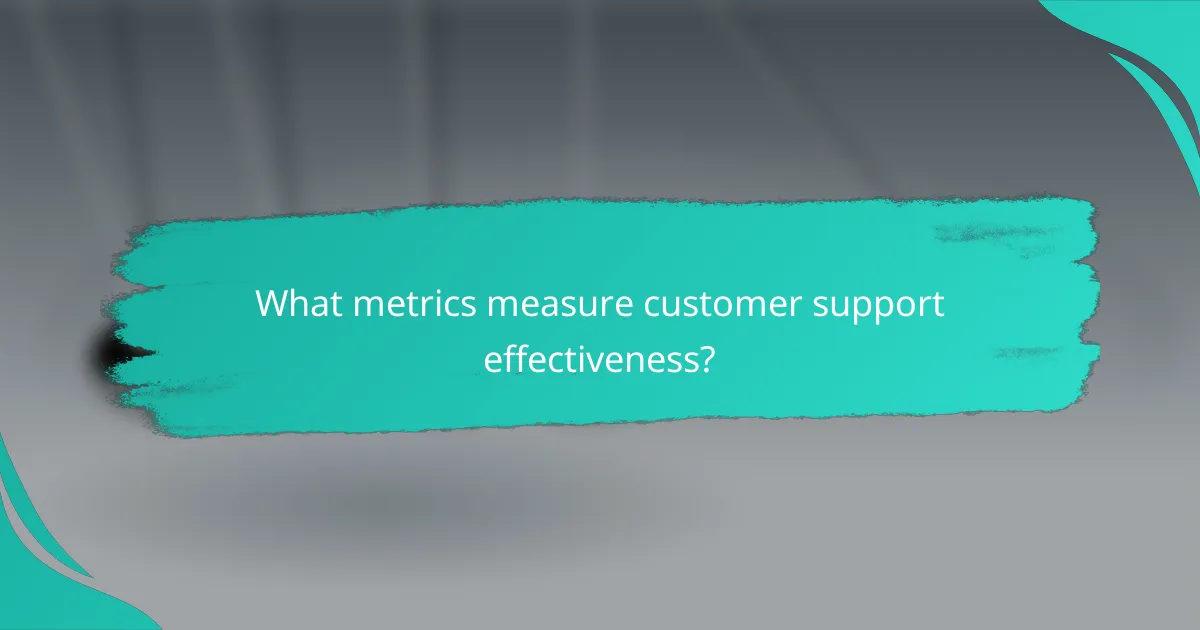 What metrics measure customer support effectiveness?